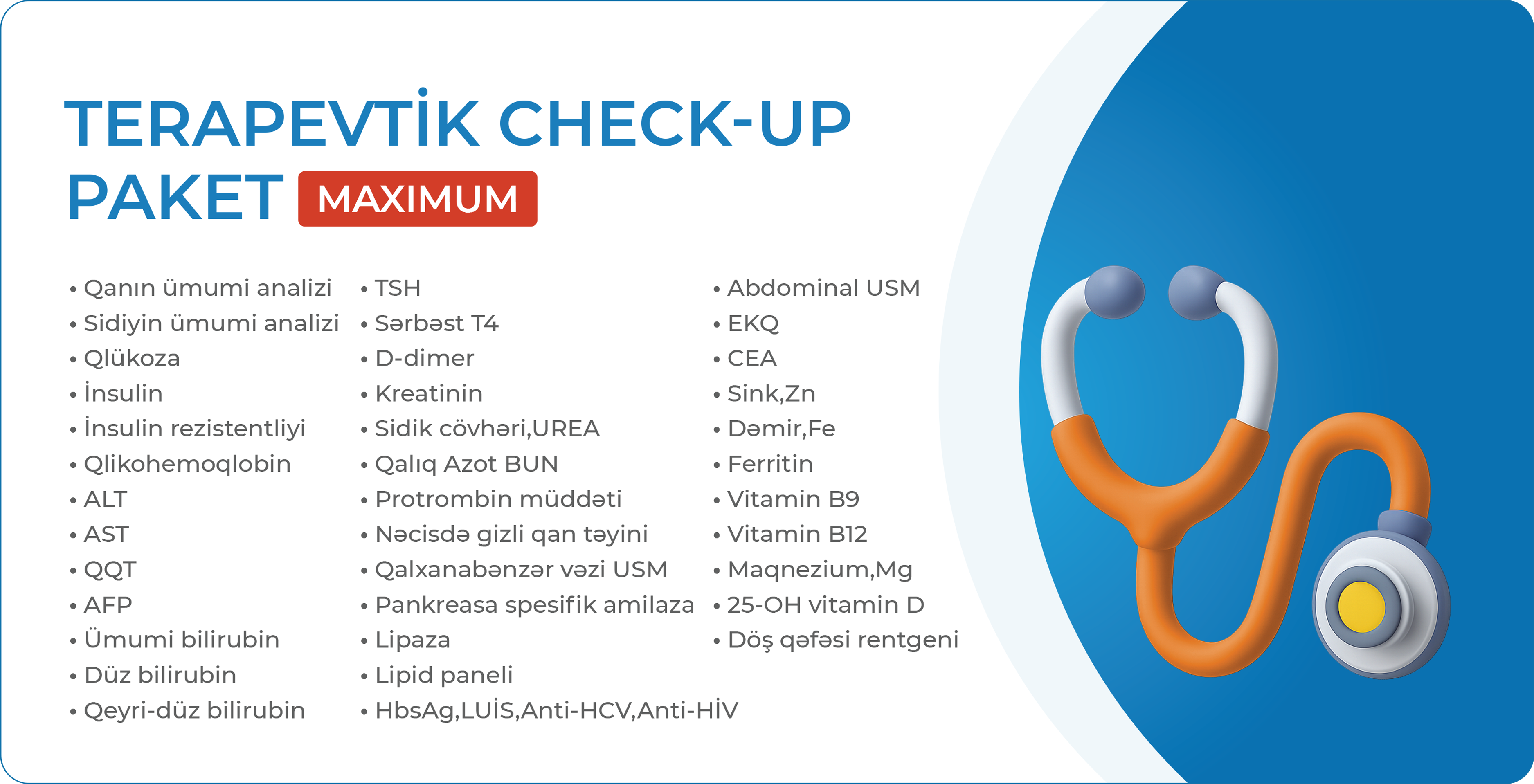 TERAPEVTİK CHECK-UP PAKET MAXIMUM

• Qanın ümumi analizi
• Sidiyin ümumi analizi
• Qlükoza
• İnsulin
• İnsulin rezistentliyi
• Qlikohemoqlobin
• ALT
• AST
• QQT
• AFP
• Ümumi bilirubin
• Düz bilirubin
• Qeyri-düz bilirubin

• TSH
• Sərbəst T4
• D-dimer
• Kreatinin
• Sidik cövhəri,UREA
• Qalıq Azot BUN
• Protrombin müddəti
• Nəcisdə gizli qan təyini
• Qalxanabənzər vəzi USM
• Pankreasa spesifik amilaza
• Lipaza
• Lipid paneli
• HbsAg,LUİS,Anti-HCV,Anti-HİV

• Abdominal USM
• EKQ
• CEA
• Sink,Zn
• Dəmir,Fe
• Ferritin
• Vitamin B9
• Vitamin B12
• Maqnezium,Mg
• 25-OH vitamin D
• Döş qəfəsi rentgeni